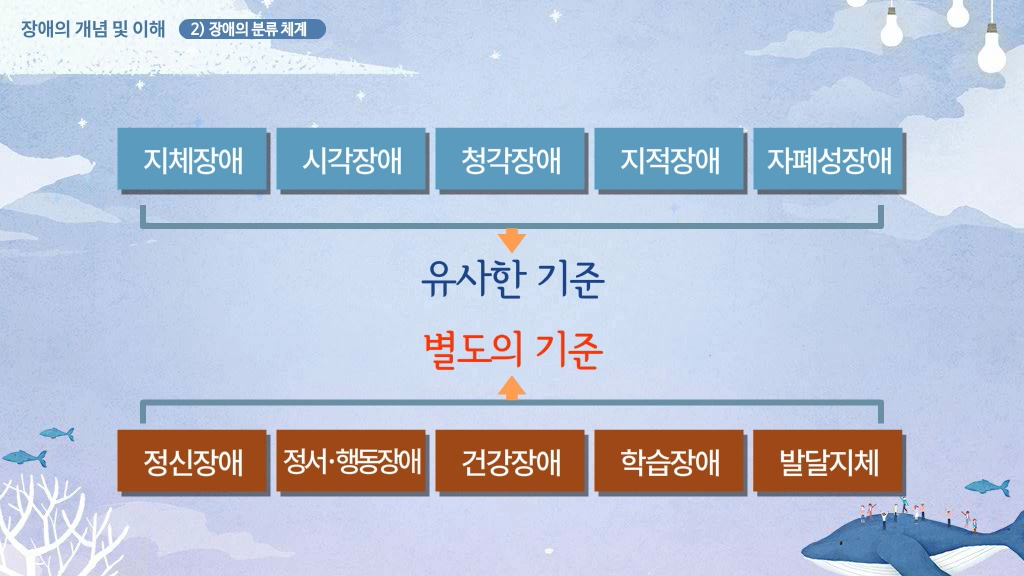 장애의 개념 및 이해 2) 장애의 분류 체계

지체장애 시각장애 청각장애 지적장애 자폐성장애

유사한 기준

별도의 기준

정신장애 정서·행동장애 건강장애 학습장애 발달지체